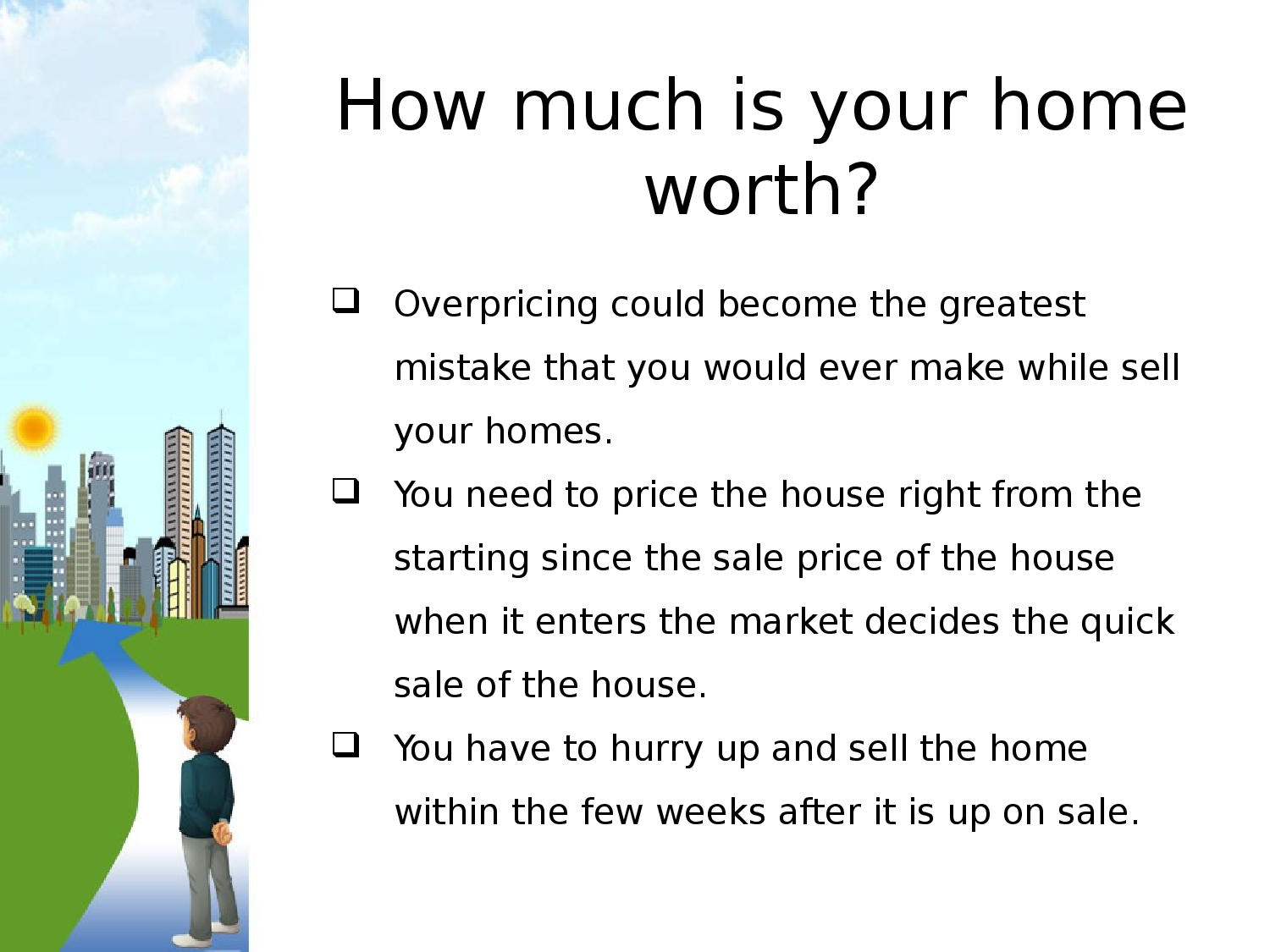 How much is your home worth?

❑ Overpricing could become the greatest mistake that you would ever make while sell your homes.

❑ You need to price the house right from the starting since the sale price of the house when it enters the market decides the quick sale of the house.

❑ You have to hurry up and sell the home within the few weeks after it is up on sale.